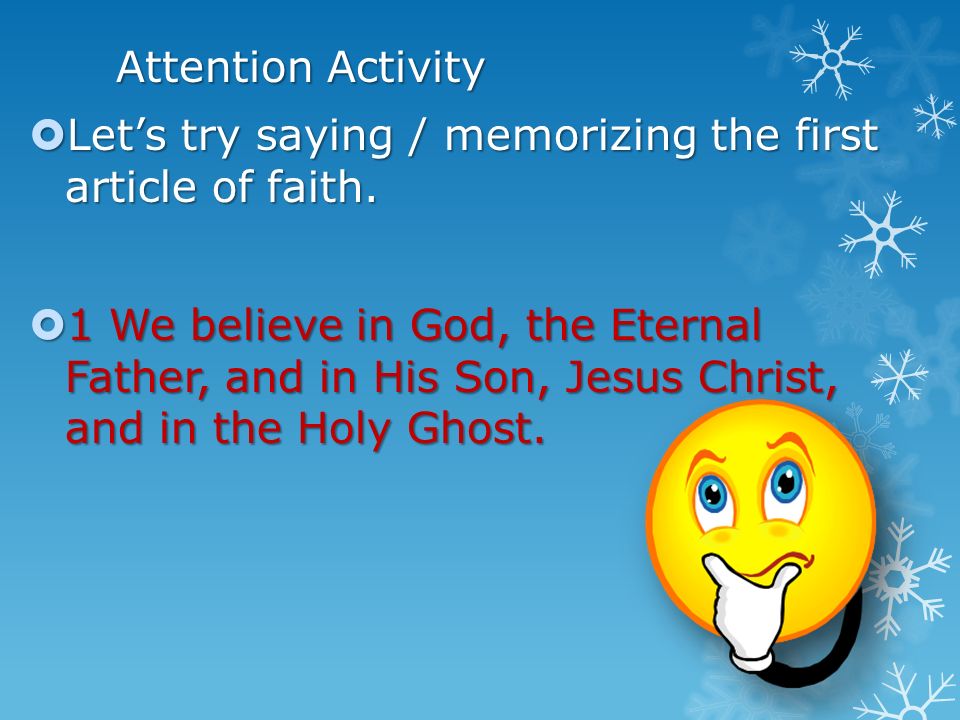 Attention Activity

Let’s try saying / memorizing the first article of faith.

1 We believe in God, the Eternal Father, and in His Son, Jesus Christ, and in the Holy Ghost.